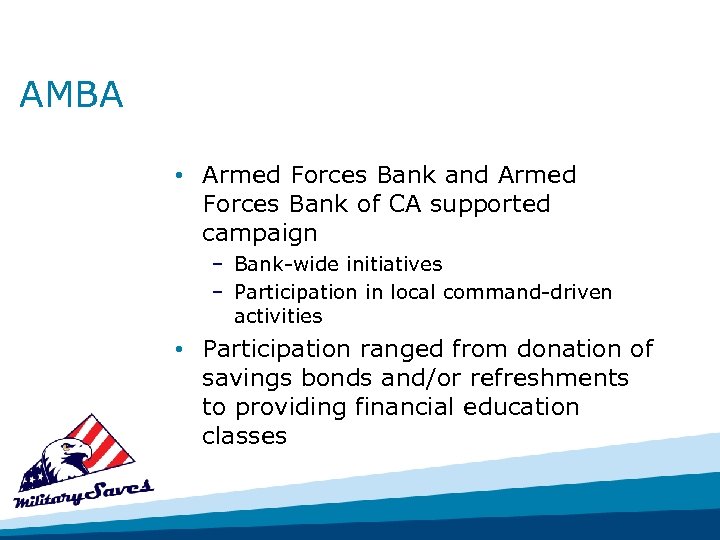 AMBA

• Armed Forces Bank and Armed Forces Bank of CA supported campaign
 – Bank-wide initiatives
 – Participation in local command-driven activities

• Participation ranged from donation of savings bonds and/or refreshments to providing financial education classes

Military Saves